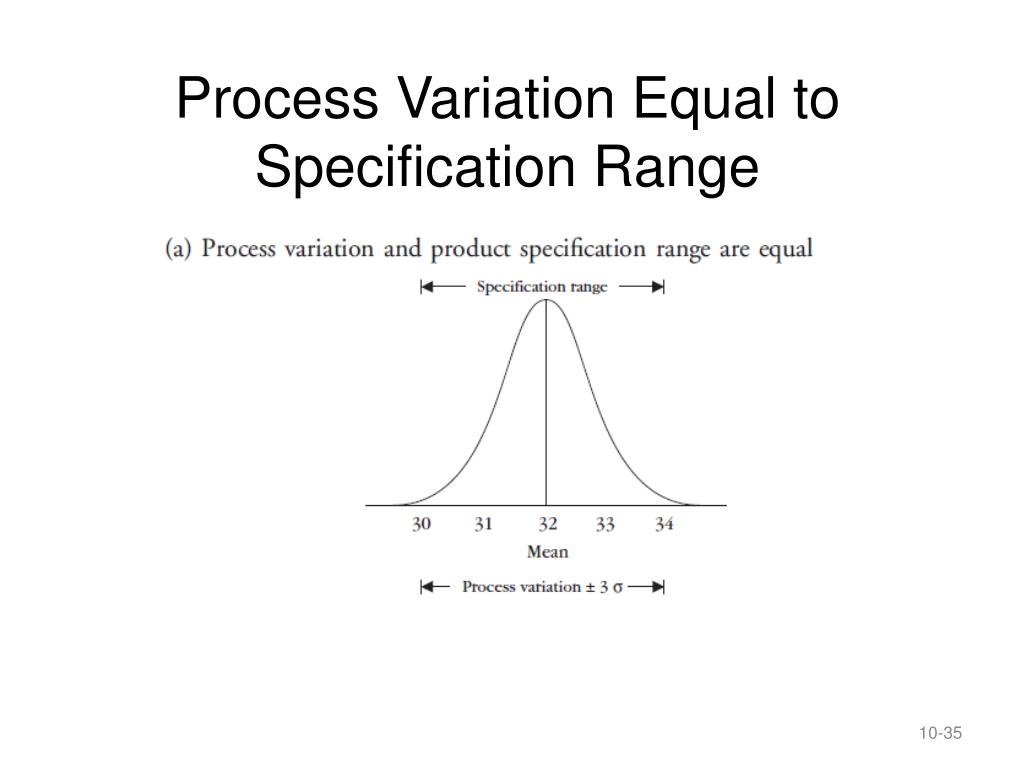 Process Variation Equal to Specification Range

(a) Process variation and product specification range are equal

Specification range

30 31 32 33 34

Mean

Process variation $\pm 3\sigma$

10-35